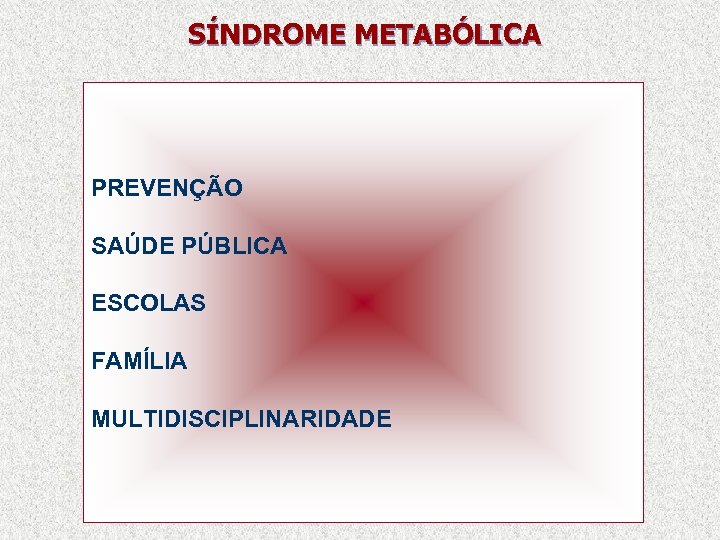 SÍNDROME METABÓLICA

PREVENÇÃO

SAÚDE PÚBLICA

ESCOLAS

FAMÍLIA

MULTIDISCIPLINARIDADE